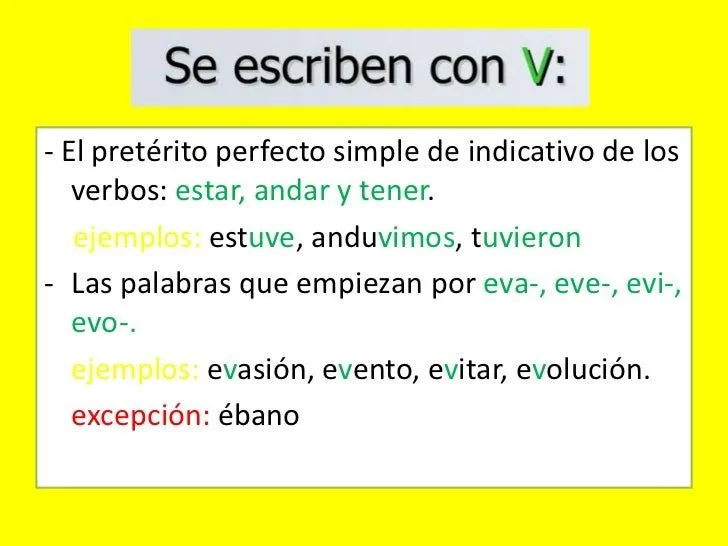 Se escriben con V:

- El pretérito perfecto simple de indicativo de los verbos: estar, andar y tener.

ejemplos: estuve, anduvimos, tuvieron

- Las palabras que empiezan por eva-, eve-, evi-, evo-.

ejemplos: evasión, evento, evitar, evolución.

excepción: ébano